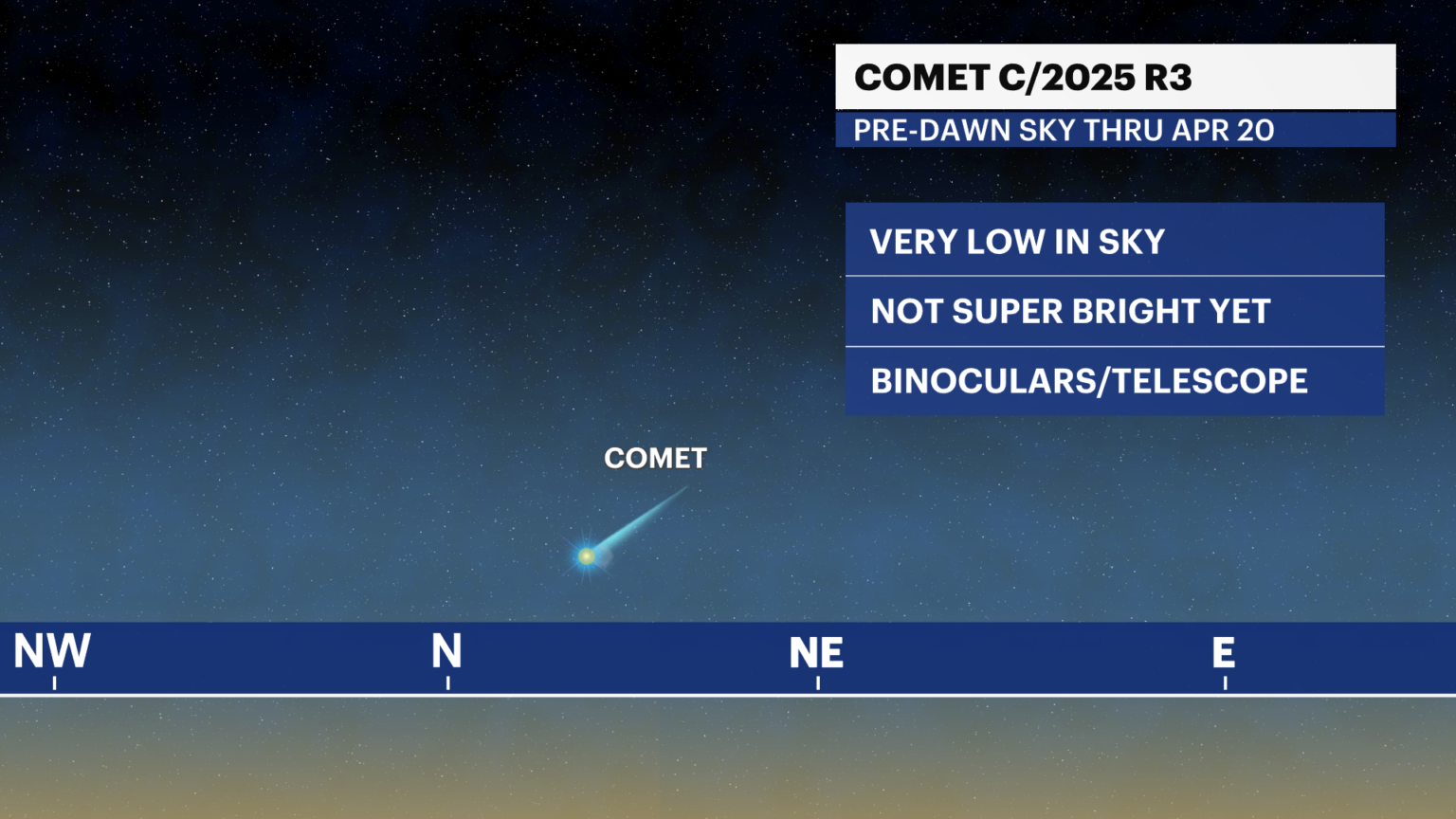 COMET C/2025 R3
PRE-DAWN SKY THRU APR 20

VERY LOW IN SKY
NOT SUPER BRIGHT YET
BINOCULARS/TELESCOPE

COMET

NW
N
NE
E